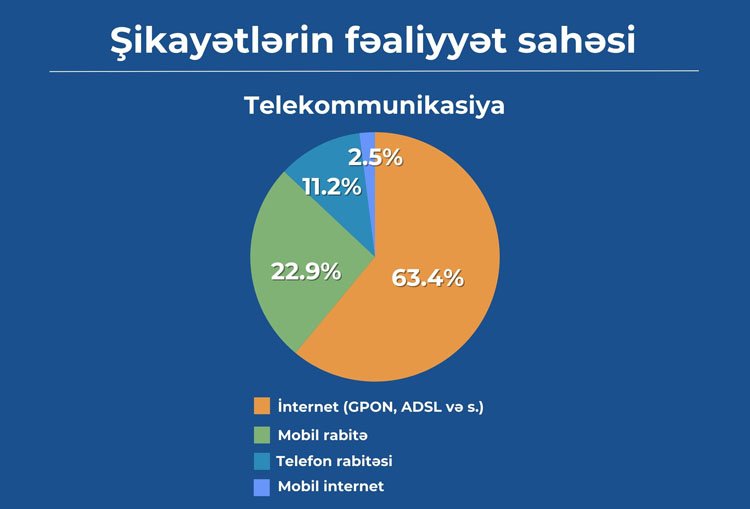 Şikayətlərin fəaliyyət sahəsi

Telekommunikasiya

2.5%
11.2%
22.9%
63.4%

İnternet (GPON, ADSL və s.)
Mobil rabitə
Telefon rabitəsi
Mobil internet